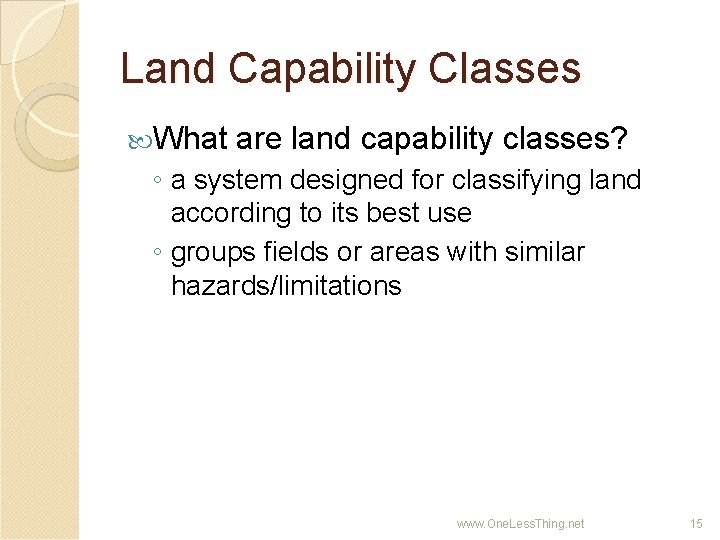 Land Capability Classes

What are land capability classes?

◦ a system designed for classifying land according to its best use

◦ groups fields or areas with similar hazards/limitations

www.OneLessThing.net

15